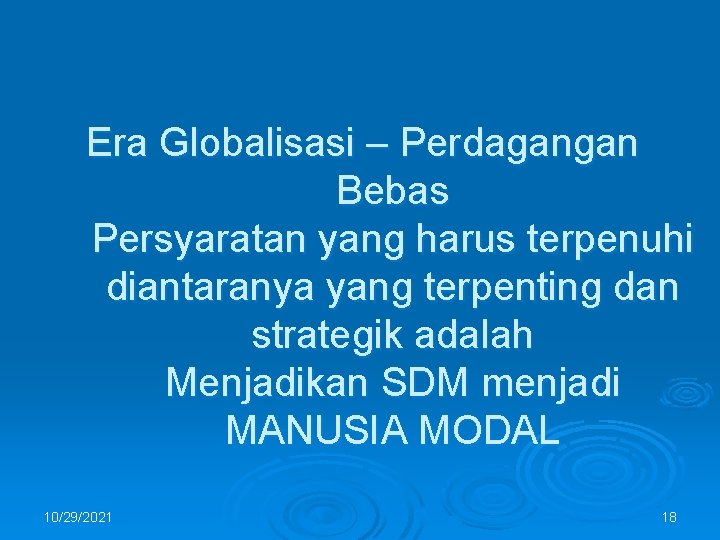 Era Globalisasi – Perdagangan Bebas

Persyaratan yang harus terpenuhi diantaranya yang terpenting dan strategik adalah

Menjadikan SDM menjadi MANUSIA MODAL

10/29/2021

18